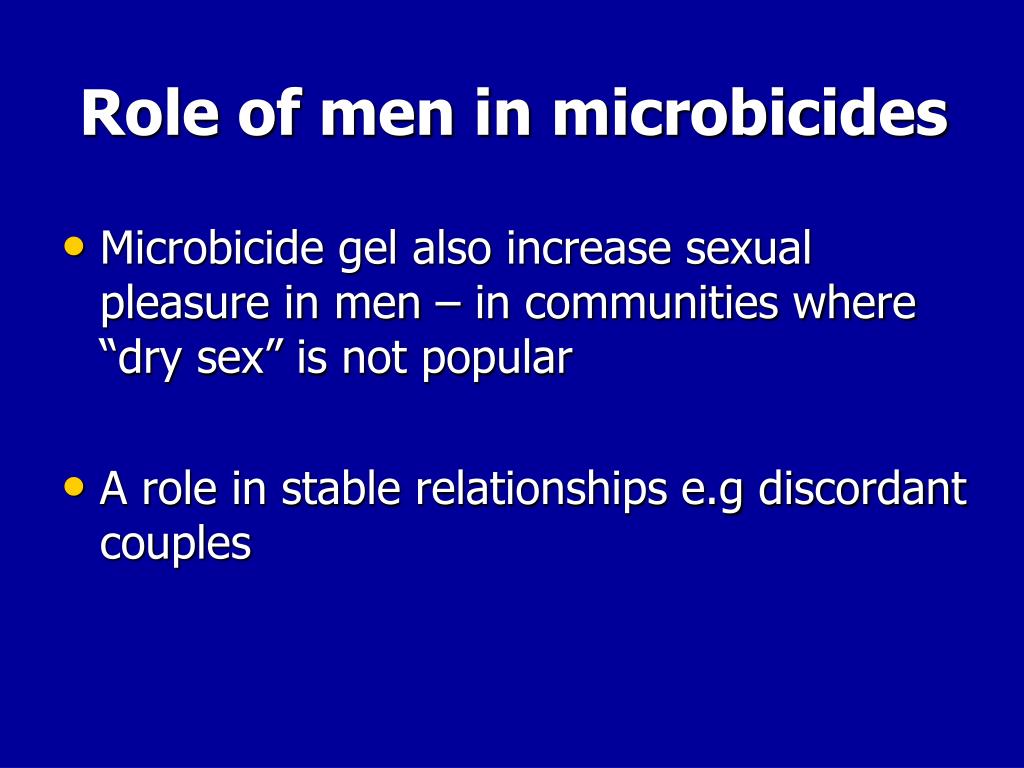 Role of men in microbicides

• Microbicide gel also increase sexual pleasure in men – in communities where “dry sex” is not popular

• A role in stable relationships e.g discordant couples